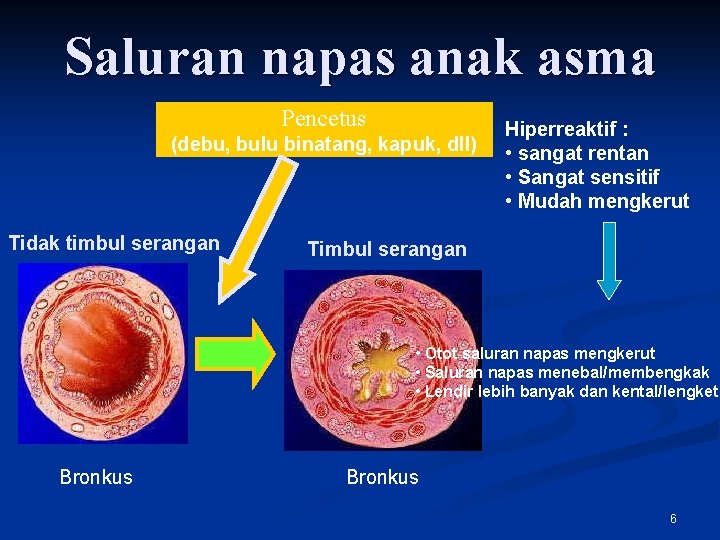 Saluran napas anak asma

Pencetus
(debu, bulu binatang, kapuk, dll)

Hiperreaktif :
• sangat rentan
• Sangat sensitif
• Mudah mengkerut

Tidak timbul serangan

Timbul serangan

• Otot saluran napas mengkerut
• Saluran napas menebal/membengkak
• Lendir lebih banyak dan kental/lengket

Bronkus

Bronkus

6